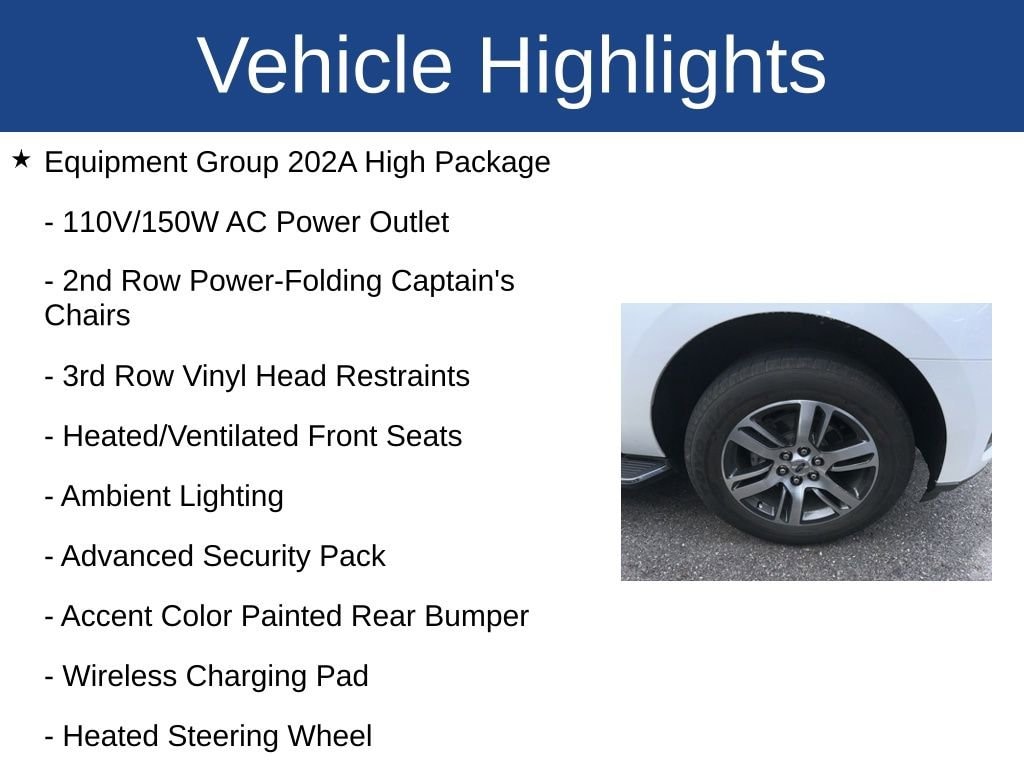 Vehicle Highlights

★ Equipment Group 202A High Package

- 110V/150W AC Power Outlet

- 2nd Row Power-Folding Captain's Chairs

- 3rd Row Vinyl Head Restraints

- Heated/Ventilated Front Seats

- Ambient Lighting

- Advanced Security Pack

- Accent Color Painted Rear Bumper

- Wireless Charging Pad

- Heated Steering Wheel